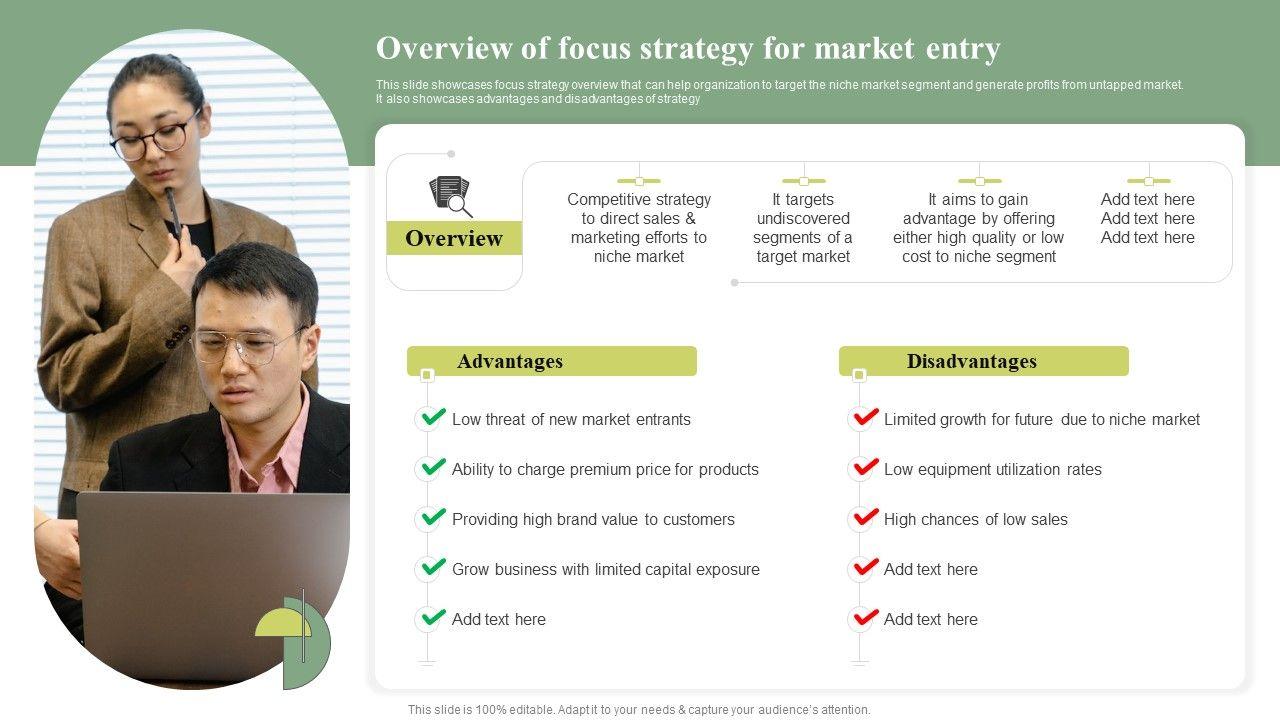 Overview of focus strategy for market entry

This slide showcases focus strategy overview that can help organization to target the niche market segment and generate profits from untapped market. It also showcases advantages and disadvantages of strategy

Overview

Competitive strategy to direct sales & marketing efforts to niche market

It targets undiscovered segments of a target market

It aims to gain advantage by offering either high quality or low cost to niche segment

Add text here Add text here Add text here

Advantages

Low threat of new market entrants

Ability to charge premium price for products

Providing high brand value to customers

Grow business with limited capital exposure

Add text here

Disadvantages

Limited growth for future due to niche market

Low equipment utilization rates

High chances of low sales

Add text here

Add text here

This slide is 100% editable. Adapt it to your needs & capture your audience's attention.